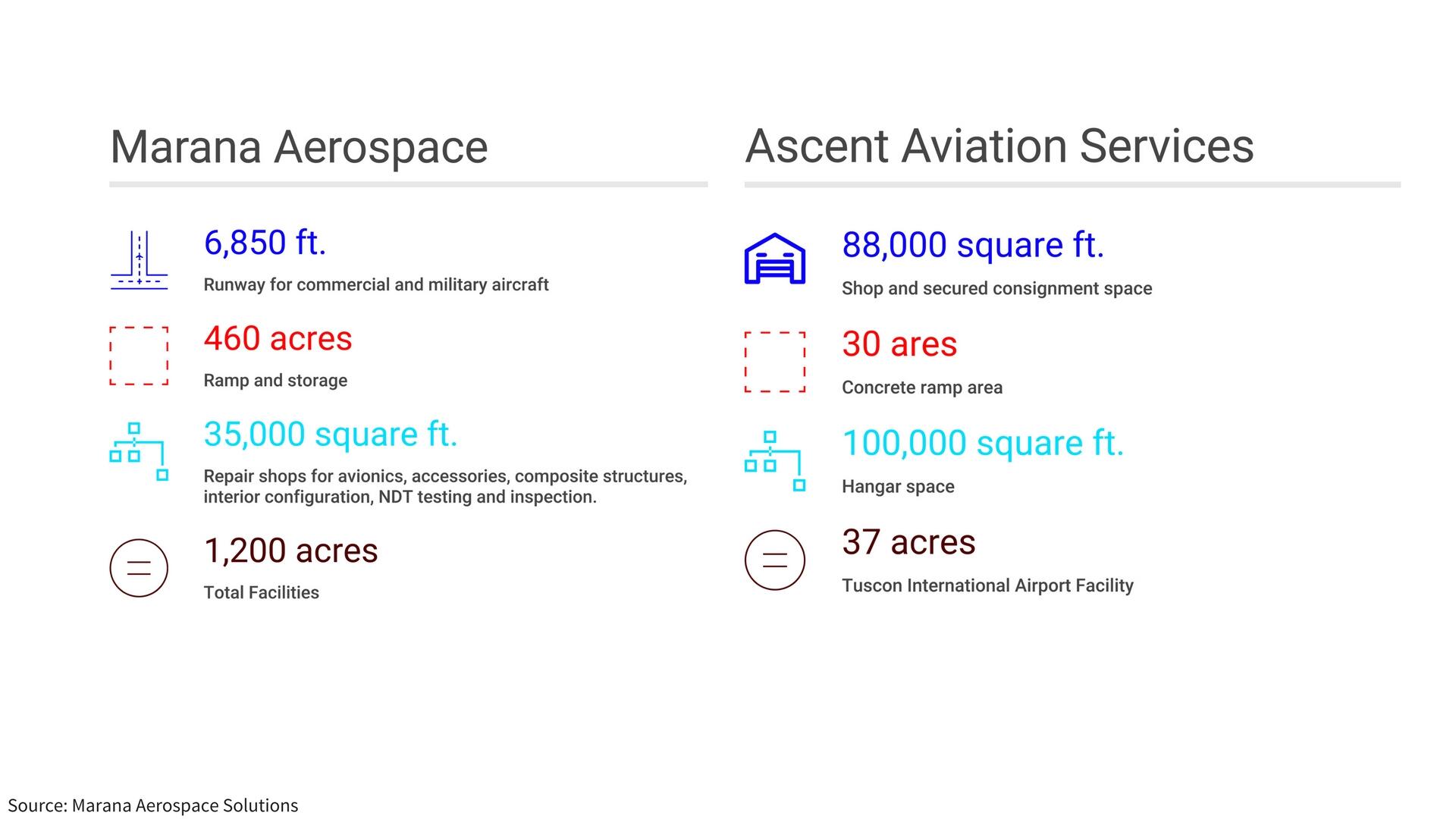 Marana Aerospace

6,850 ft.

Runway for commercial and military aircraft

460 acres

Ramp and storage

35,000 square ft.

Repair shops for avionics, accessories, composite structures, interior configuration, NDT testing and inspection.

1,200 acres

Total Facilities

Ascent Aviation Services

88,000 square ft.

Shop and secured consignment space

30 ares

Concrete ramp area

100,000 square ft.

Hangar space

37 acres

Tuscon International Airport Facility

Source: Marana Aerospace Solutions